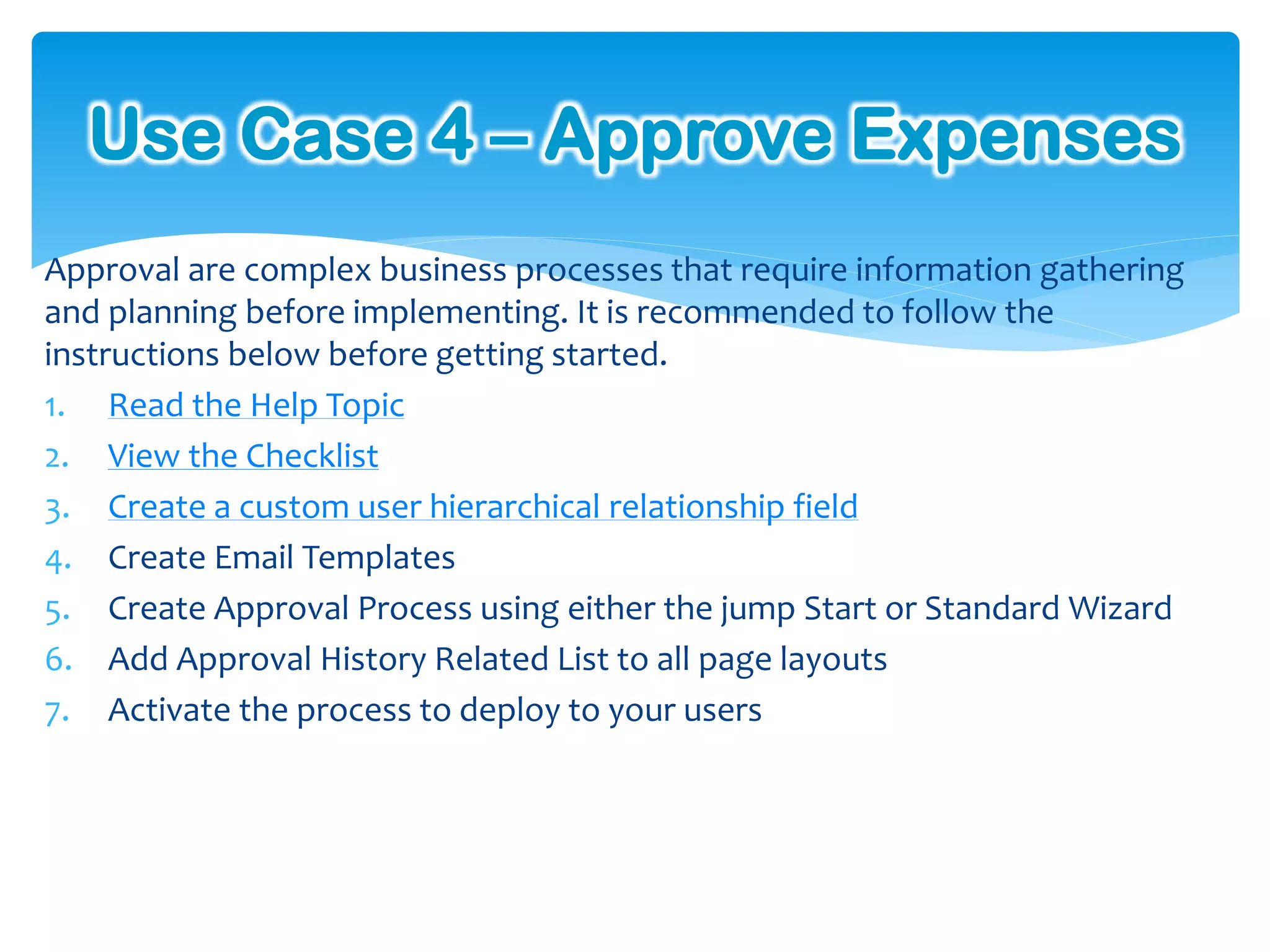 Use Case 4 – Approve Expenses

Approval are complex business processes that require information gathering and planning before implementing. It is recommended to follow the instructions below before getting started.

1. Read the Help Topic
2. View the Checklist
3. Create a custom user hierarchical relationship field
4. Create Email Templates
5. Create Approval Process using either the jump Start or Standard Wizard
6. Add Approval History Related List to all page layouts
7. Activate the process to deploy to your users